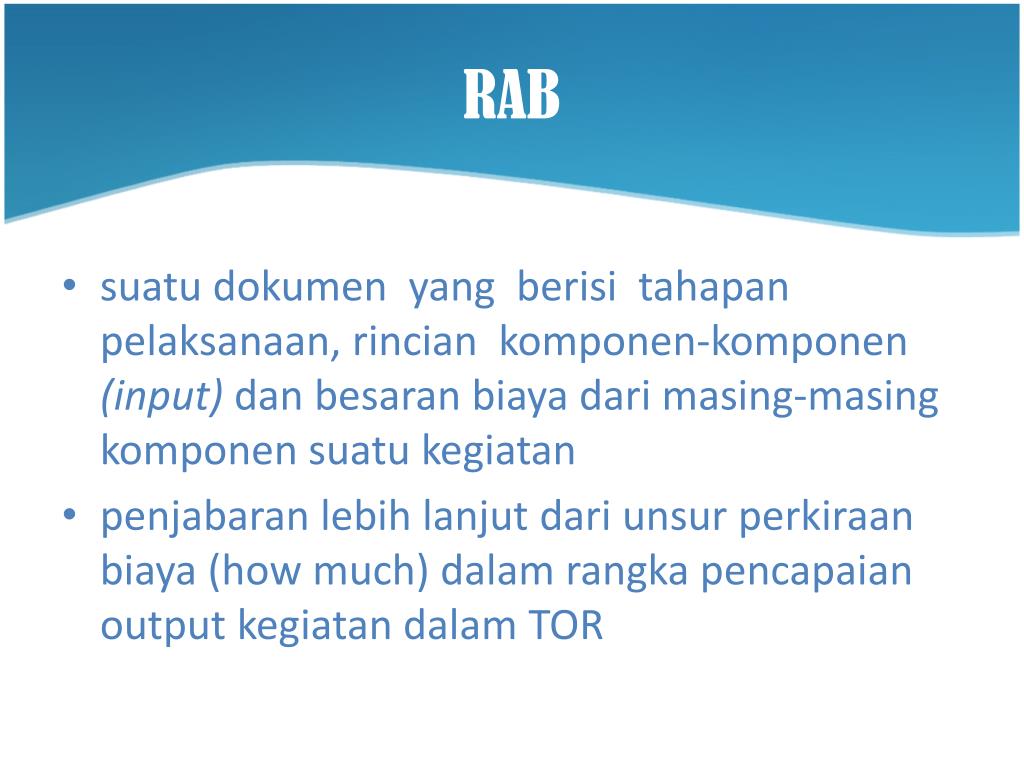 RAB

• suatu dokumen yang berisi tahapan pelaksanaan, rincian komponen-komponen (input) dan besaran biaya dari masing-masing komponen suatu kegiatan

• penjabaran lebih lanjut dari unsur perkiraan biaya (how much) dalam rangka pencapaian output kegiatan dalam TOR